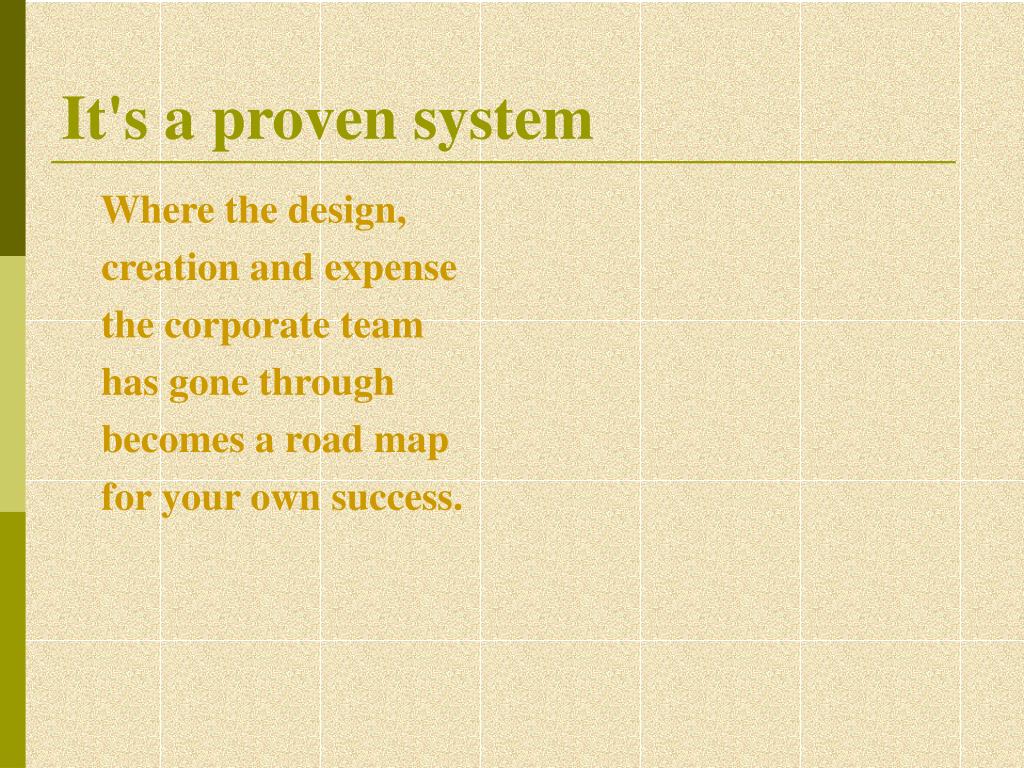 It's a proven system

Where the design, creation and expense the corporate team has gone through becomes a road map for your own success.